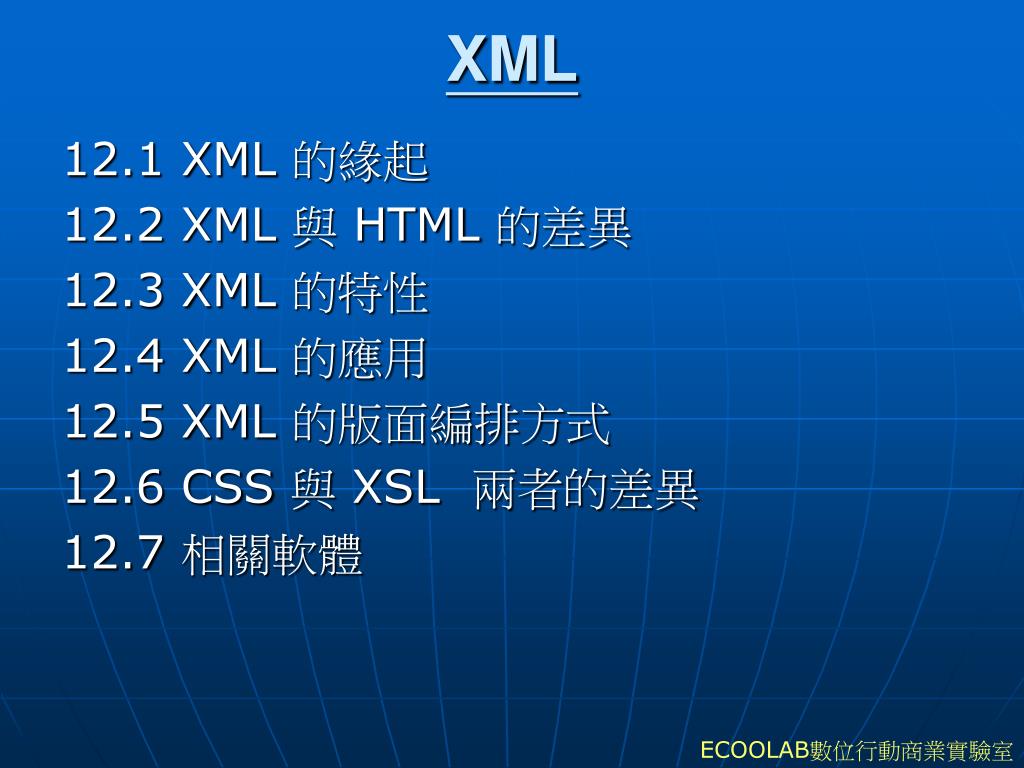 XML

12.1 XML 的緣起
12.2 XML 與 HTML 的差異
12.3 XML 的特性
12.4 XML 的應用
12.5 XML 的版面編排方式
12.6 CSS 與 XSL 兩者的差異
12.7 相關軟體

ECOOLAB數位行動商業實驗室